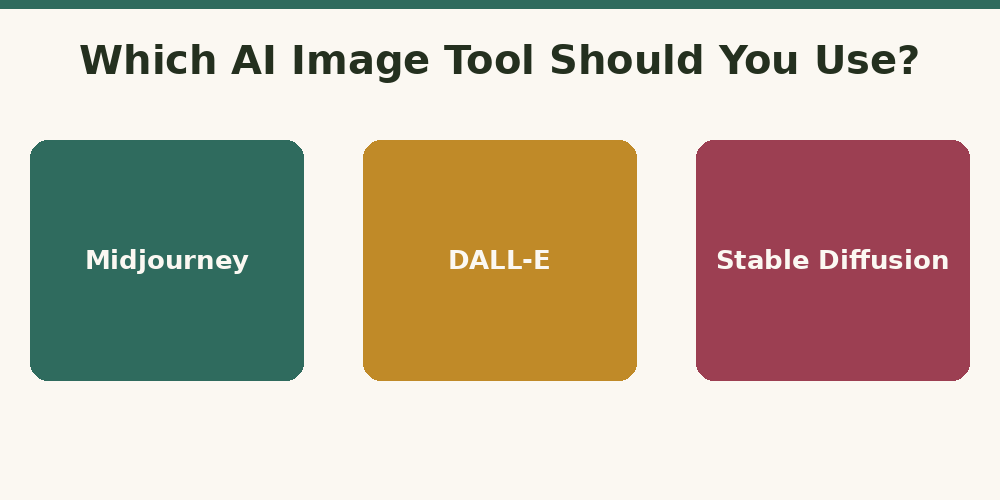 Which AI Image Tool Should You Use?

Midjourney

DALL-E

Stable Diffusion